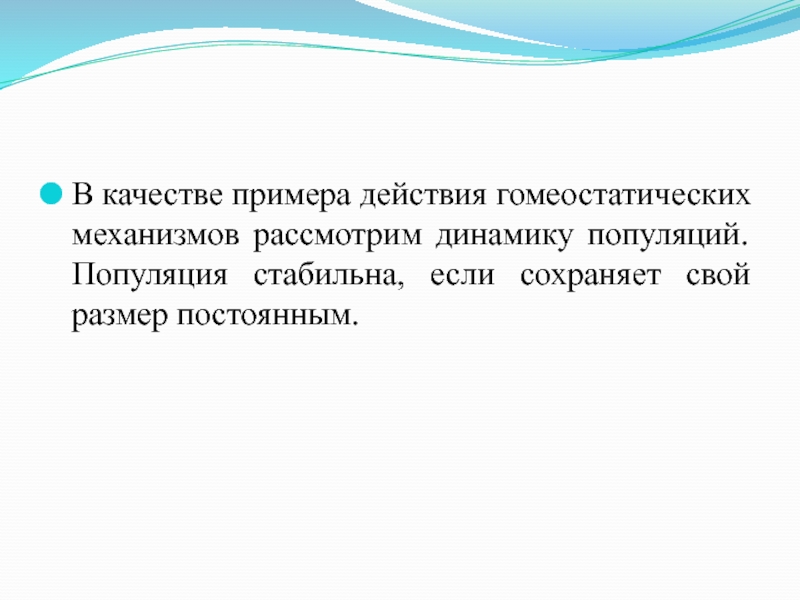 В качестве примера действия гомеостатических механизмов рассмотрим динамику популяций. Популяция стабильна, если сохраняет свой размер постоянным.